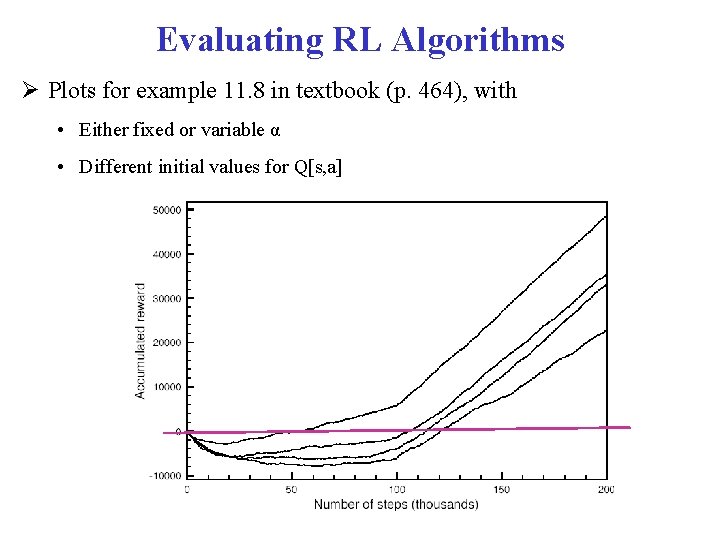 Evaluating RL Algorithms

➢ Plots for example 11.8 in textbook (p. 464), with

• Either fixed or variable α

• Different initial values for Q[s,a]

50000
40000
30000
20000
10000
0
-10000
Accumulated reward
0
50
100
150
200
Number of steps (thousands)